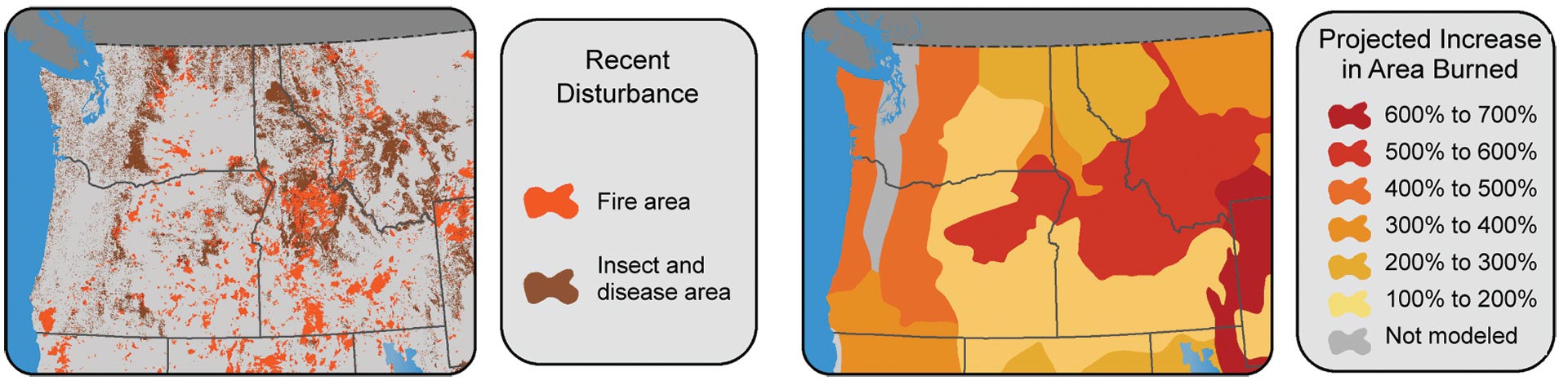 Recent Disturbance

Fire area

Insect and disease area

Projected Increase in Area Burned

600% to 700%

500% to 600%

400% to 500%

300% to 400%

200% to 300%

100% to 200%

Not modeled